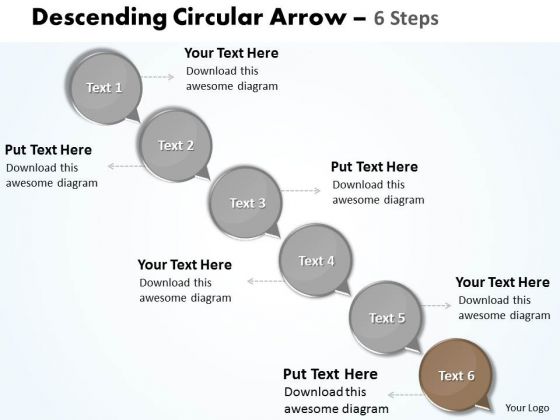 Descending Circular Arrow – 6 Steps

Text 1

Your Text Here
Download this awesome diagram

Text 2

Put Text Here
Download this awesome diagram

Text 3

Put Text Here
Download this awesome diagram

Text 4

Your Text Here
Download this awesome diagram

Text 5

Your Text Here
Download this awesome diagram

Text 6

Put Text Here
Download this awesome diagram

Your Logo